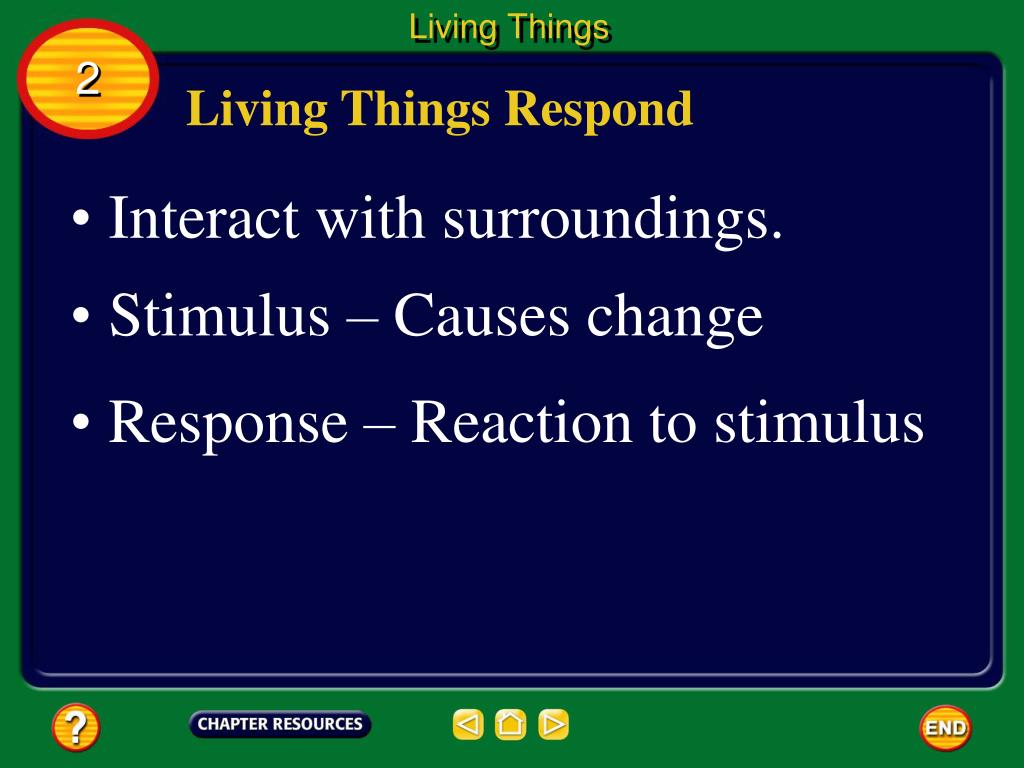 Living Things

2

Living Things Respond

• Interact with surroundings.

• Stimulus – Causes change

• Response – Reaction to stimulus

?

CHAPTER RESOURCES

END